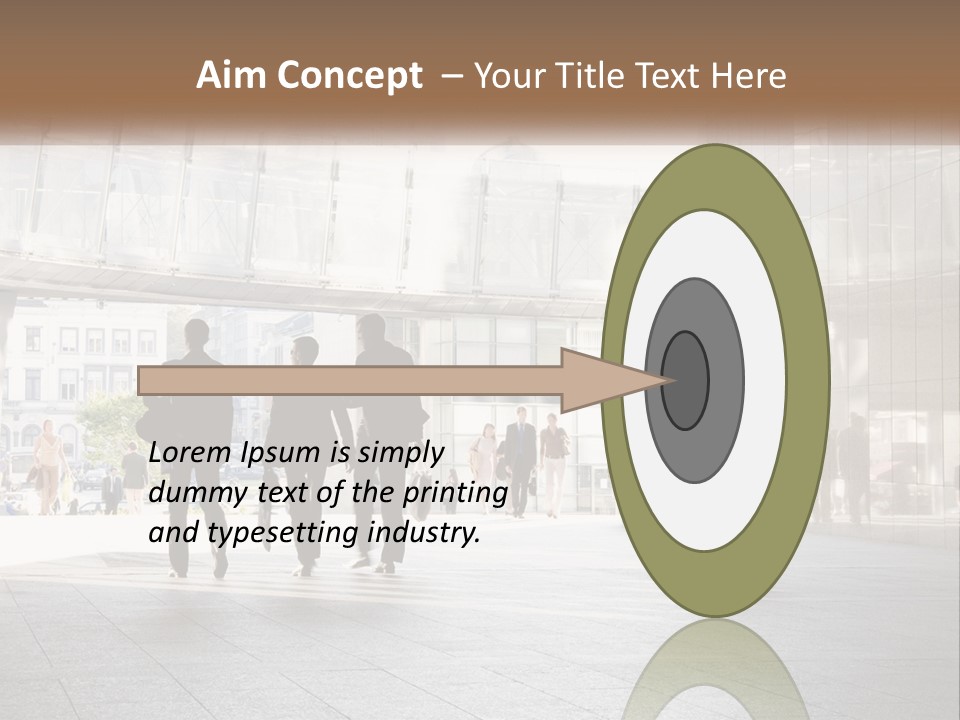 Aim Concept – Your Title Text Here

Lorem Ipsum is simply dummy text of the printing and typesetting industry.